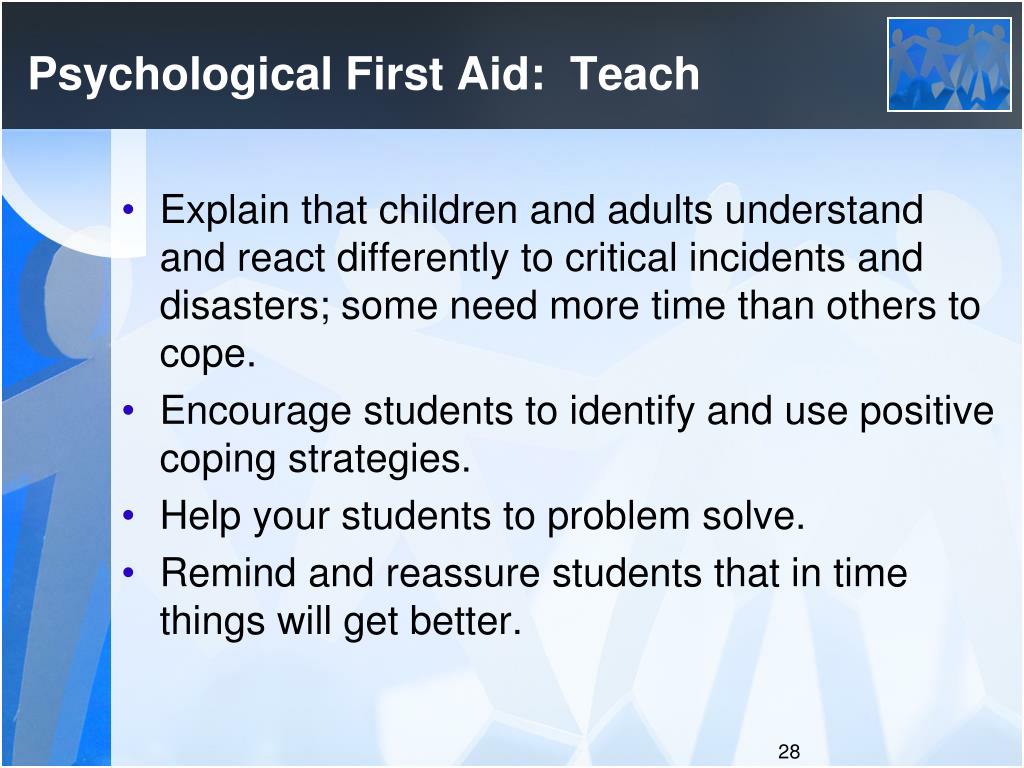 Psychological First Aid:  Teach

• Explain that children and adults understand and react differently to critical incidents and disasters; some need more time than others to cope.
• Encourage students to identify and use positive coping strategies.
• Help your students to problem solve.
• Remind and reassure students that in time things will get better.

28